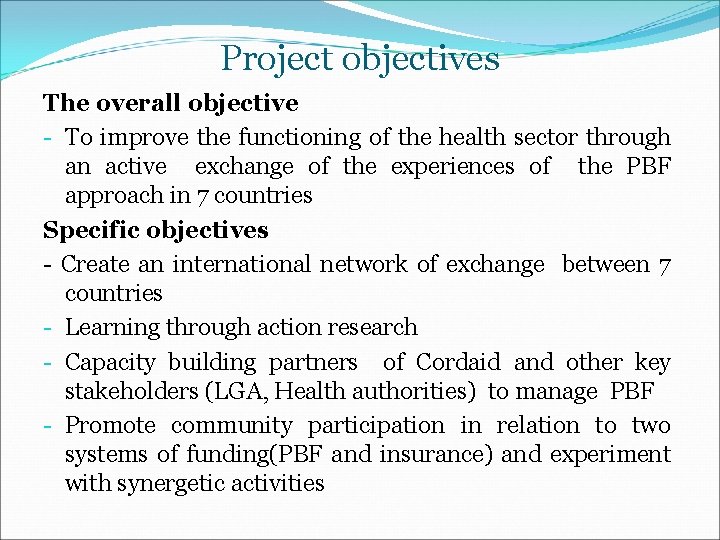 Project objectives

The overall objective

- To improve the functioning of the health sector through an active exchange of the experiences of the PBF approach in 7 countries

Specific objectives

- Create an international network of exchange between 7 countries

- Learning through action research

- Capacity building partners of Cordaid and other key stakeholders (LGA, Health authorities) to manage PBF

- Promote community participation in relation to two systems of funding(PBF and insurance) and experiment with synergetic activities